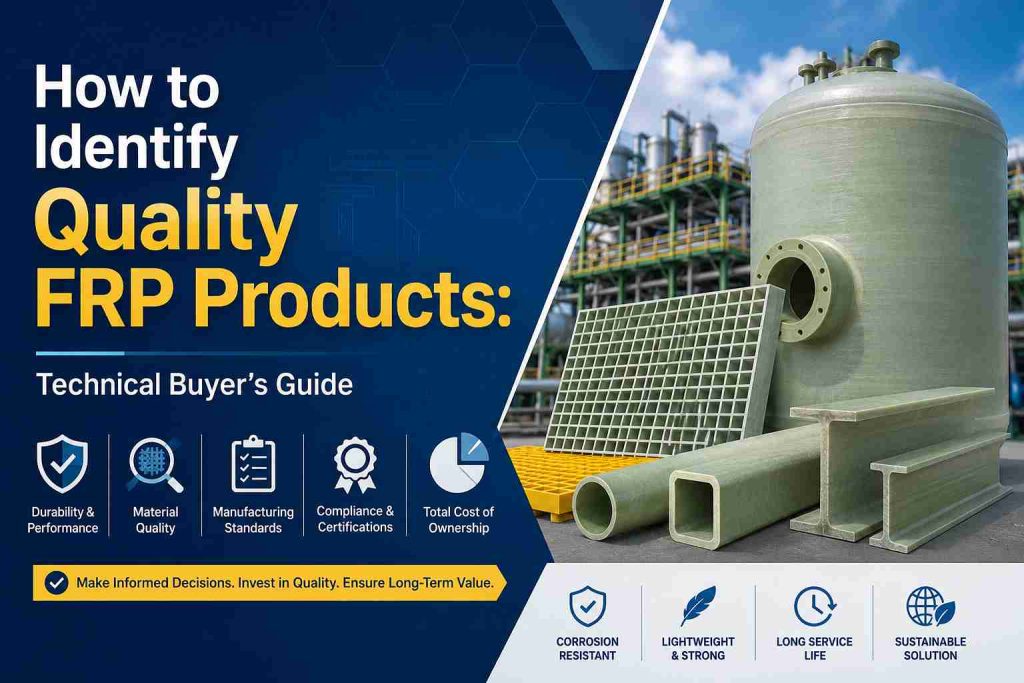 How to Identify Quality FRP Products:

Technical Buyer's Guide

Durability & Performance

Material Quality

Manufacturing Standards

Compliance & Certifications

Total Cost of Ownership

Make Informed Decisions. Invest in Quality. Ensure Long-Term Value.

CORROSION RESISTANT

LIGHTWEIGHT & STRONG

LONG SERVICE LIFE

SUSTAINABLE SOLUTION